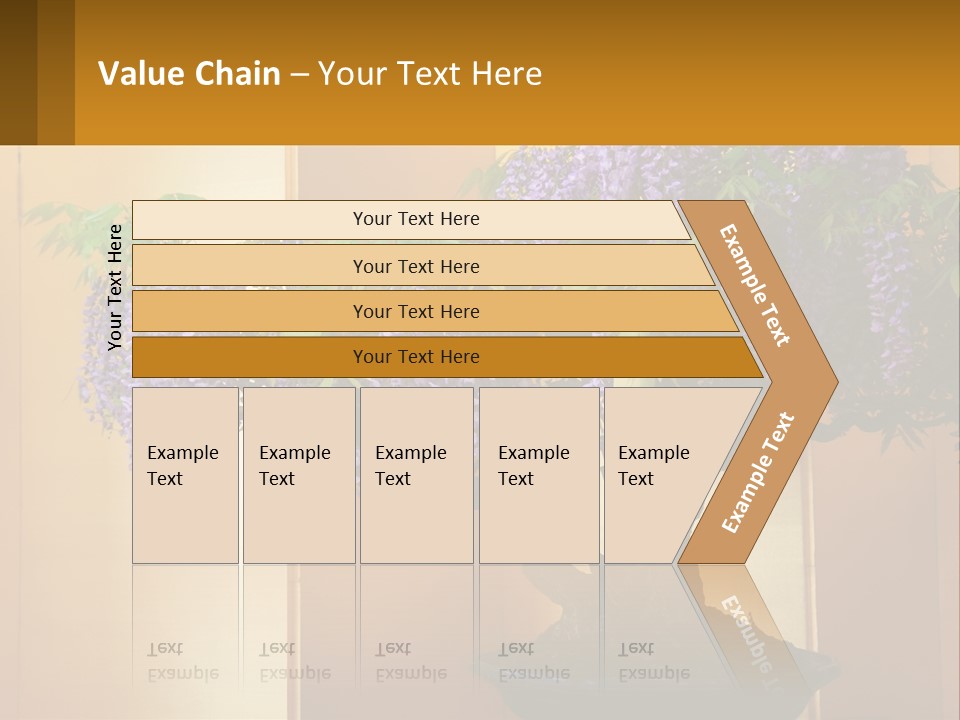 Value Chain – Your Text Here

Your Text Here

Your Text Here

Your Text Here

Your Text Here

Your Text Here

Example Text

Example Text

Example Text

Example Text

Example Text

Example Text

Example Text